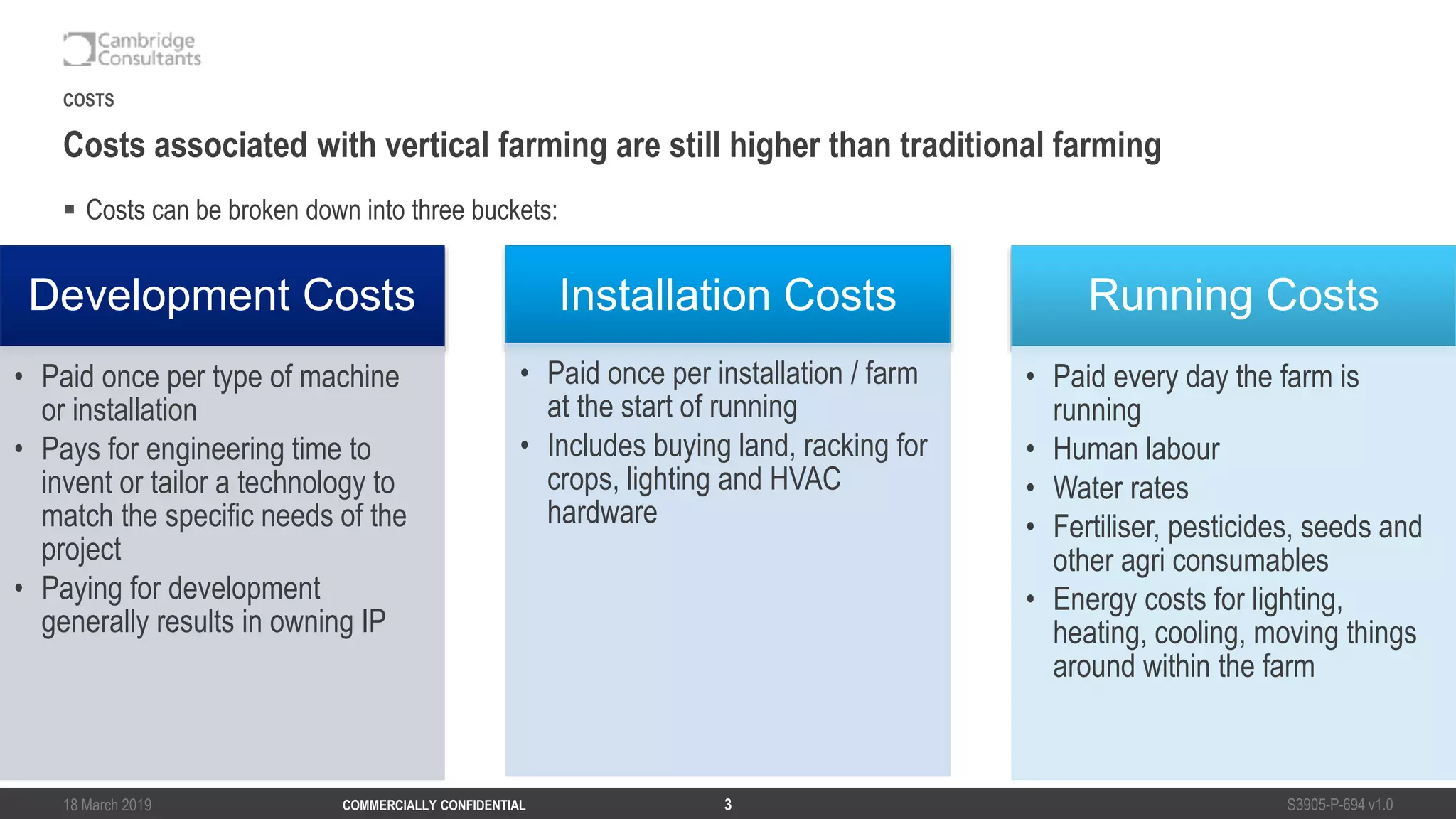 Cambridge Consultants

COSTS

Costs associated with vertical farming are still higher than traditional farming

▪ Costs can be broken down into three buckets:

Development Costs

• Paid once per type of machine or installation
• Pays for engineering time to invent or tailor a technology to match the specific needs of the project
• Paying for development generally results in owning IP

Installation Costs

• Paid once per installation / farm at the start of running
• Includes buying land, racking for crops, lighting and HVAC hardware

Running Costs

• Paid every day the farm is running
• Human labour
• Water rates
• Fertiliser, pesticides, seeds and other agri consumables
• Energy costs for lighting, heating, cooling, moving things around within the farm

18 March 2019 COMMERCIALLY CONFIDENTIAL 3 S3905-P-694 v1.0